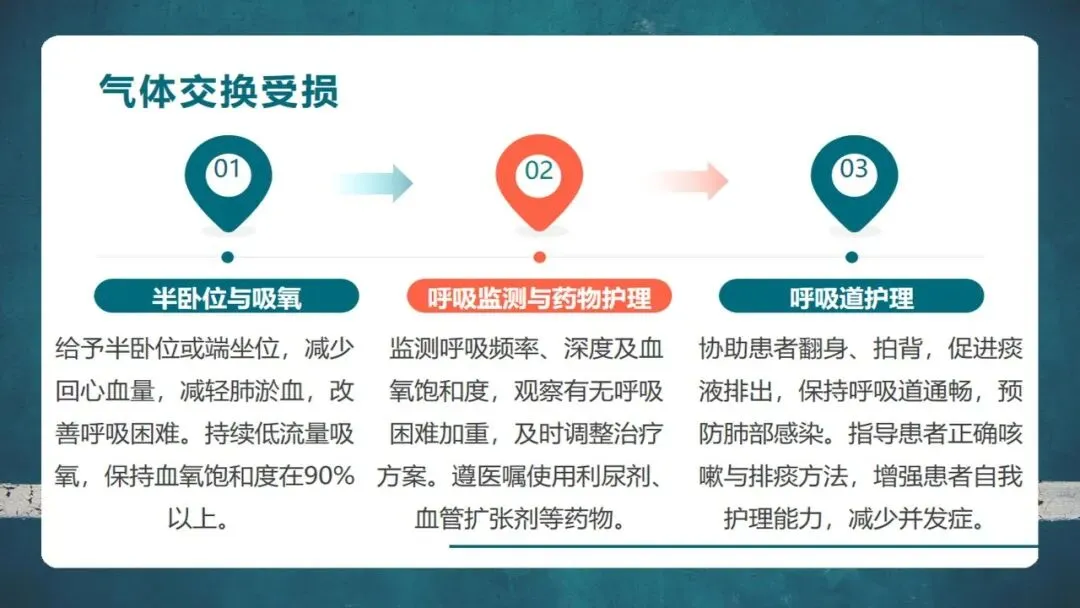 气体交换受损

01

02

03

半卧位与吸氧

给予半卧位或端坐位，减少回心血量，减轻肺淤血，改善呼吸困难。持续低流量吸氧，保持血氧饱和度在90%以上。

呼吸监测与药物护理

监测呼吸频率、深度及血氧饱和度，观察有无呼吸困难加重，及时调整治疗方案。遵医嘱使用利尿剂、血管扩张剂等药物。

呼吸道护理

协助患者翻身、拍背，促进痰液排出，保持呼吸道通畅，预防肺部感染。指导患者正确咳嗽与排痰方法，增强患者自我护理能力，减少并发症。